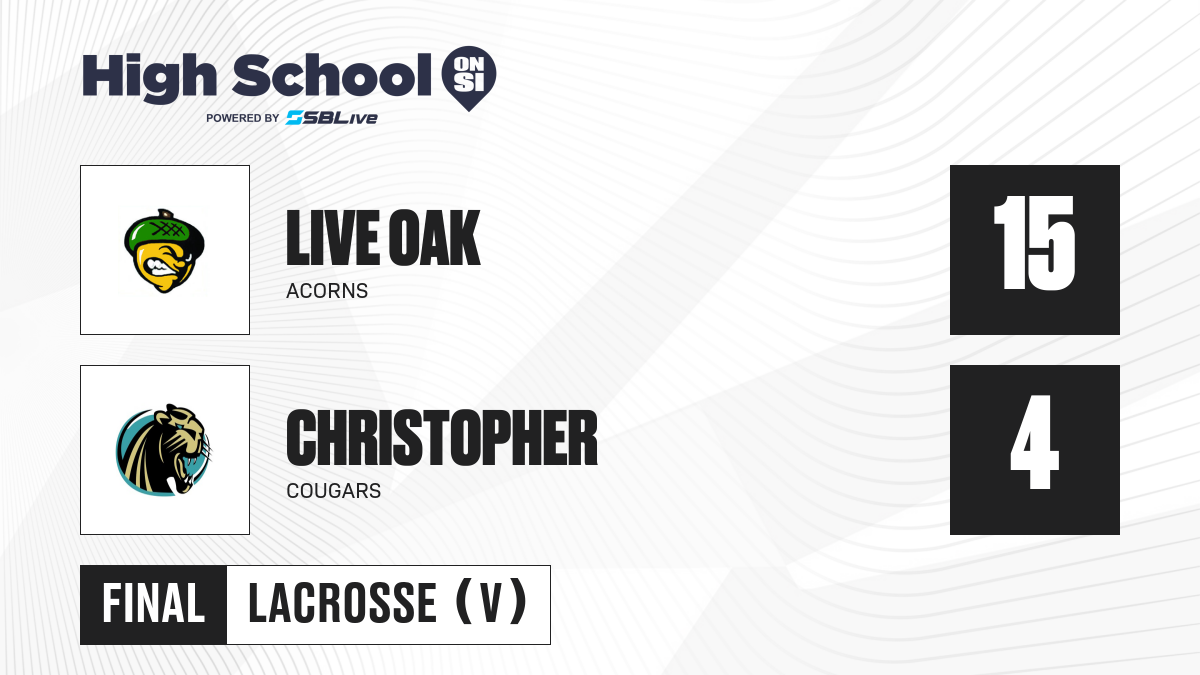 High School ON SI
POWERED BY SBLive

LIVE OAK
ACORNS

15

CHRISTOPHER
COUGARS

4

FINAL LACROSSE (V)